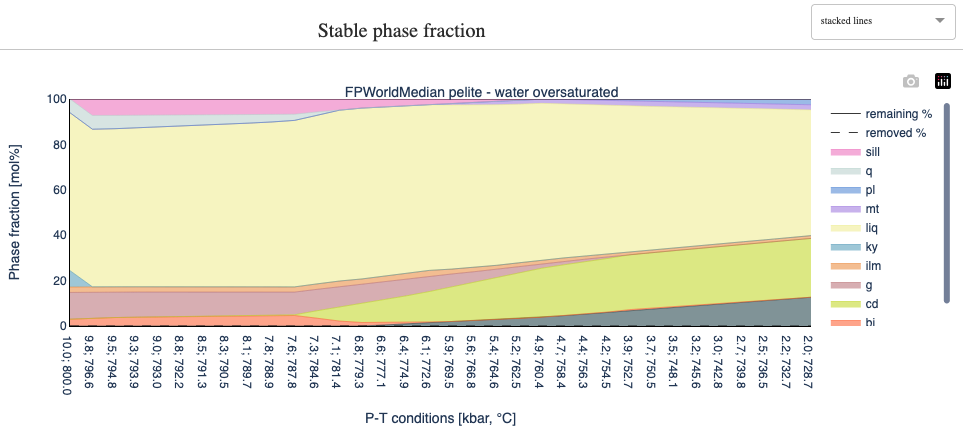 Stable phase fraction

stacked lines

FPWorldMedian pelite - water oversaturated

Phase fraction [mol%]

100
80
60
40
20
0

10.0; 800.0
9.8; 796.6
9.5; 794.8
9.3; 793.9
9.0; 793.0
8.8; 792.2
8.5; 791.3
8.3; 790.5
8.1; 789.7
7.8; 788.9
7.6; 787.8
7.3; 784.6
7.1; 781.4
6.8; 779.3
6.6; 777.1
6.4; 774.9
6.1; 772.6
5.9; 769.5
5.6; 766.8
5.4; 764.6
5.2; 762.5
4.9; 760.4
4.7; 758.4
4.4; 756.3
4.2; 754.5
3.9; 752.7
3.7; 750.5
3.5; 748.1
3.2; 745.6
3.0; 742.8
2.7; 739.8
2.5; 736.5
2.2; 732.7
2.0; 728.7

P-T conditions [kbar, °C]

remaining %
removed %
sill
q
pl
mt
liq
ky
ilm
g
cd
hi